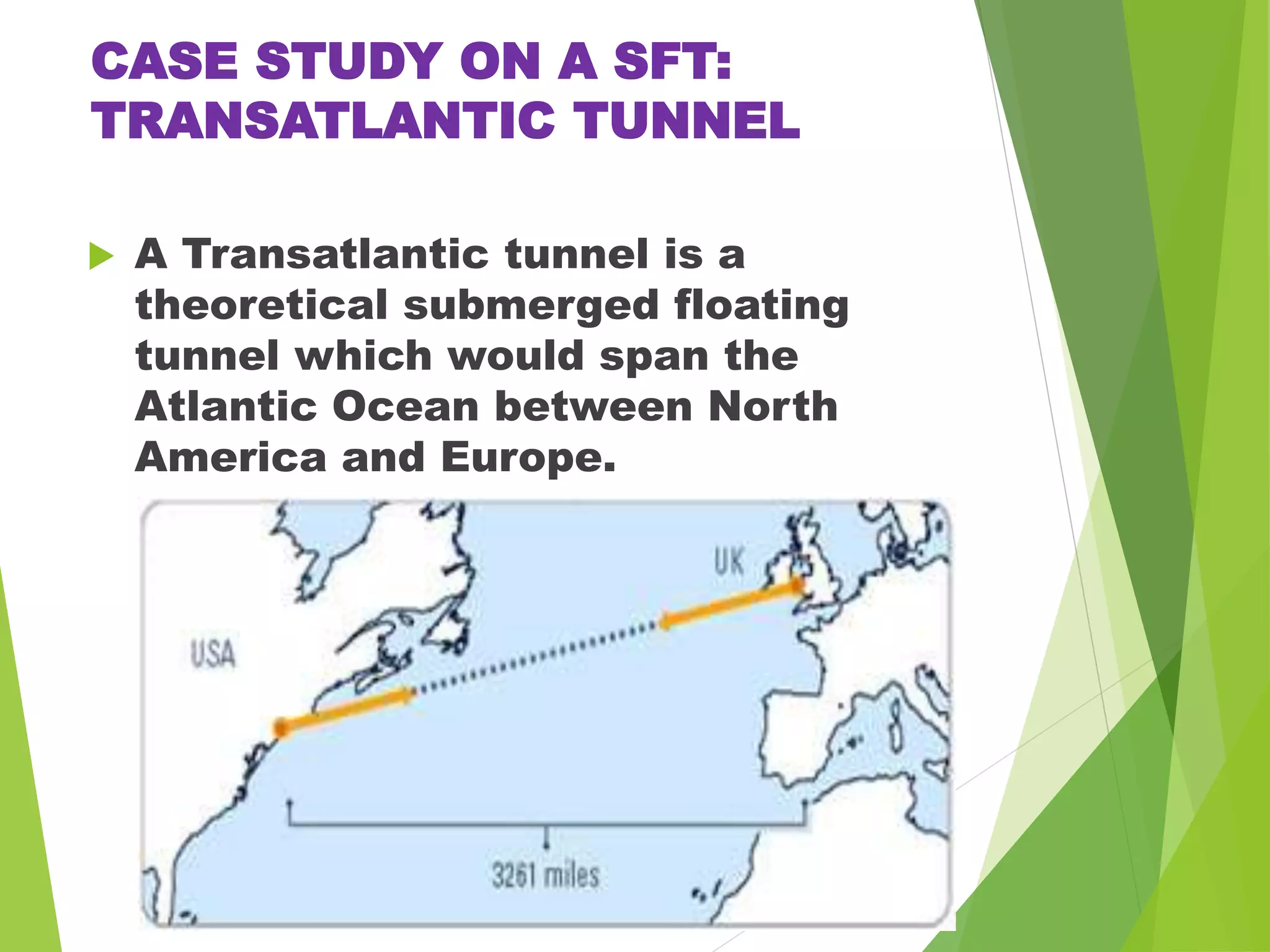 CASE STUDY ON A SFT: TRANSATLANTIC TUNNEL

A Transatlantic tunnel is a theoretical submerged floating tunnel which would span the Atlantic Ocean between North America and Europe.

UK

USA

3261 miles